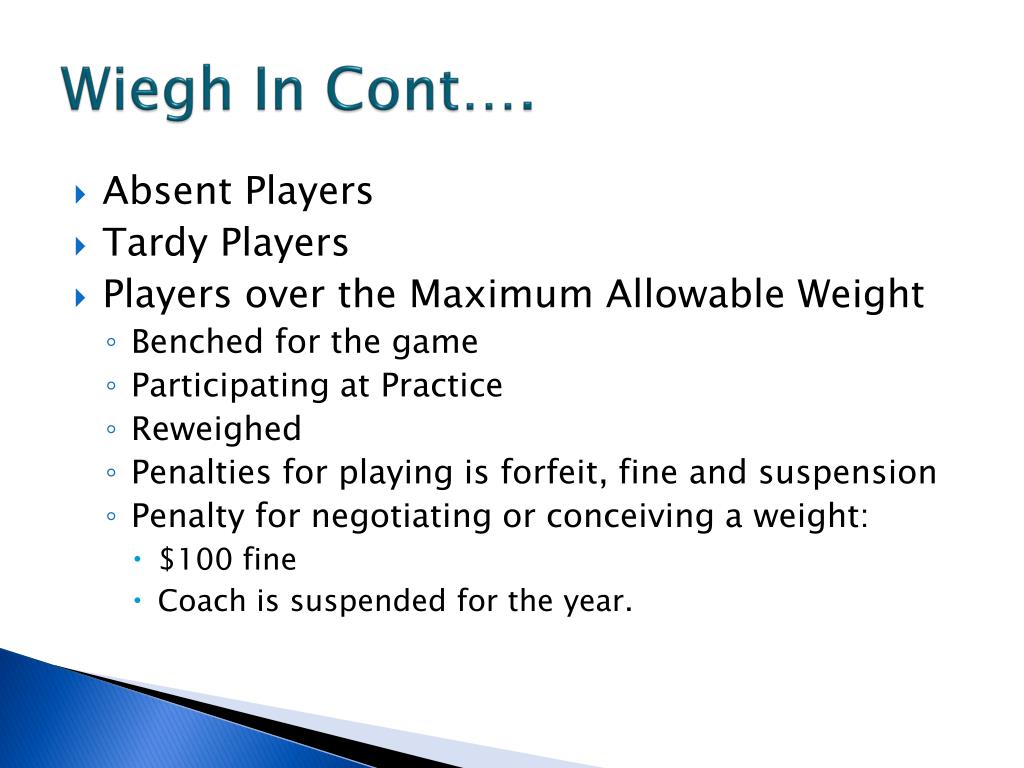 Wiegh In Cont….

Absent Players
Tardy Players
Players over the Maximum Allowable Weight
Benched for the game
Participating at Practice
Reweighed
Penalties for playing is forfeit, fine and suspension
Penalty for negotiating or conceiving a weight:
\$100 fine
Coach is suspended for the year.